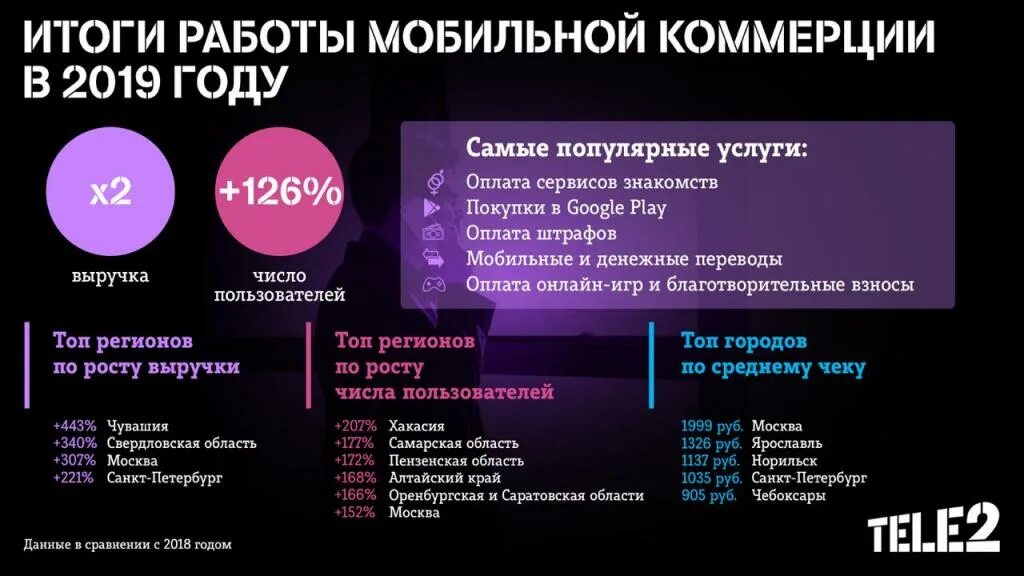 ИТОГИ РАБОТЫ МОБИЛЬНОЙ КОММЕРЦИИ В 2019 ГОДУ

x2
выручка

+126%
число пользователей

Самые популярные услуги:
Оплата сервисов знакомств
Покупки в Google Play
Оплата штрафов
Мобильные и денежные переводы
Оплата онлайн-игр и благотворительные взносы

Топ регионов по росту выручки
+443% Чувашия
+340% Свердловская область
+307% Москва
+221% Санкт-Петербург

Топ регионов по росту числа пользователей
+207% Хакасия
+177% Самарская область
+172% Пензенская область
+168% Алтайский край
+166% Оренбургская и Саратовская области
+152% Москва

Топ городов по среднему чеку
1999 руб. Москва
1326 руб. Ярославль
1137 руб. Норильск
1035 руб. Санкт-Петербург
905 руб. Чебоксары

Данные в сравнении с 2018 годом

TELE2